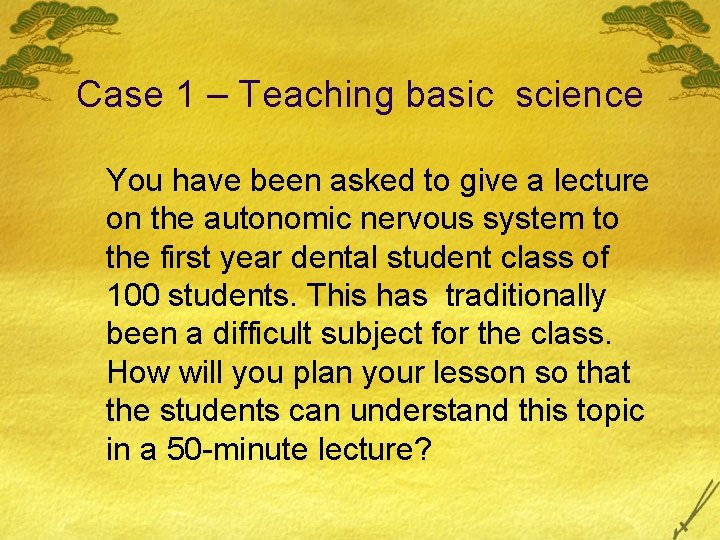 Case 1 – Teaching basic science

You have been asked to give a lecture on the autonomic nervous system to the first year dental student class of 100 students. This has traditionally been a difficult subject for the class. How will you plan your lesson so that the students can understand this topic in a 50-minute lecture?